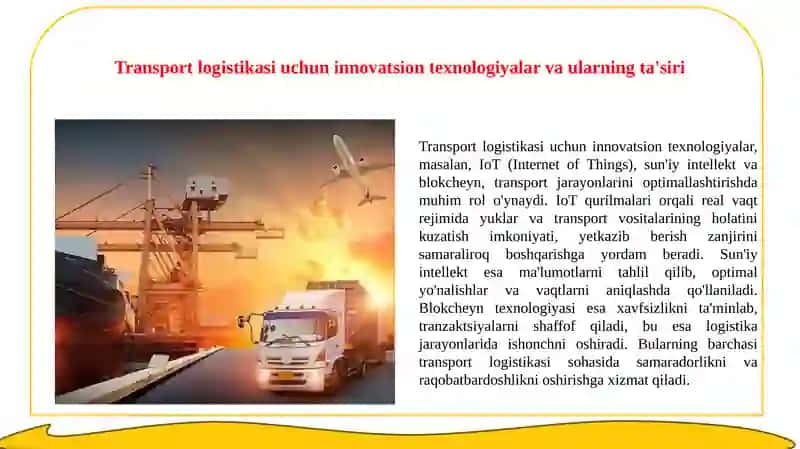 Transport logistikasi uchun innovatsion texnologiyalar va ularning ta'siri

Transport logistikasi uchun innovatsion texnologiyalar, masalan, IoT (Internet of Things), sun'iy intellekt va blokcheyn, transport jarayonlarini optimallashtirishda muhim rol o'ynaydi. IoT qurilmalari orqali real vaqt rejimida yuklar va transport vositalarining holatini kuzatish imkoniyati, yetkazib berish zanjirini samaraliroq boshqarishga yordam beradi. Sun'iy intellekt esa ma'lumotlarni tahlil qilib, optimal yo'nalishlar va vaqtlarni aniqlashda qo'llaniladi. Blokcheyn texnologiyasi esa xavfsizlikni ta'minlab, tranzaktsiyalarni shaffof qiladi, bu esa logistika jarayonlarida ishonchni oshiradi. Bularning barchasi transport logistikasi sohasida samaradorlikni va raqobatbardoshlikni oshirishga xizmat qiladi.